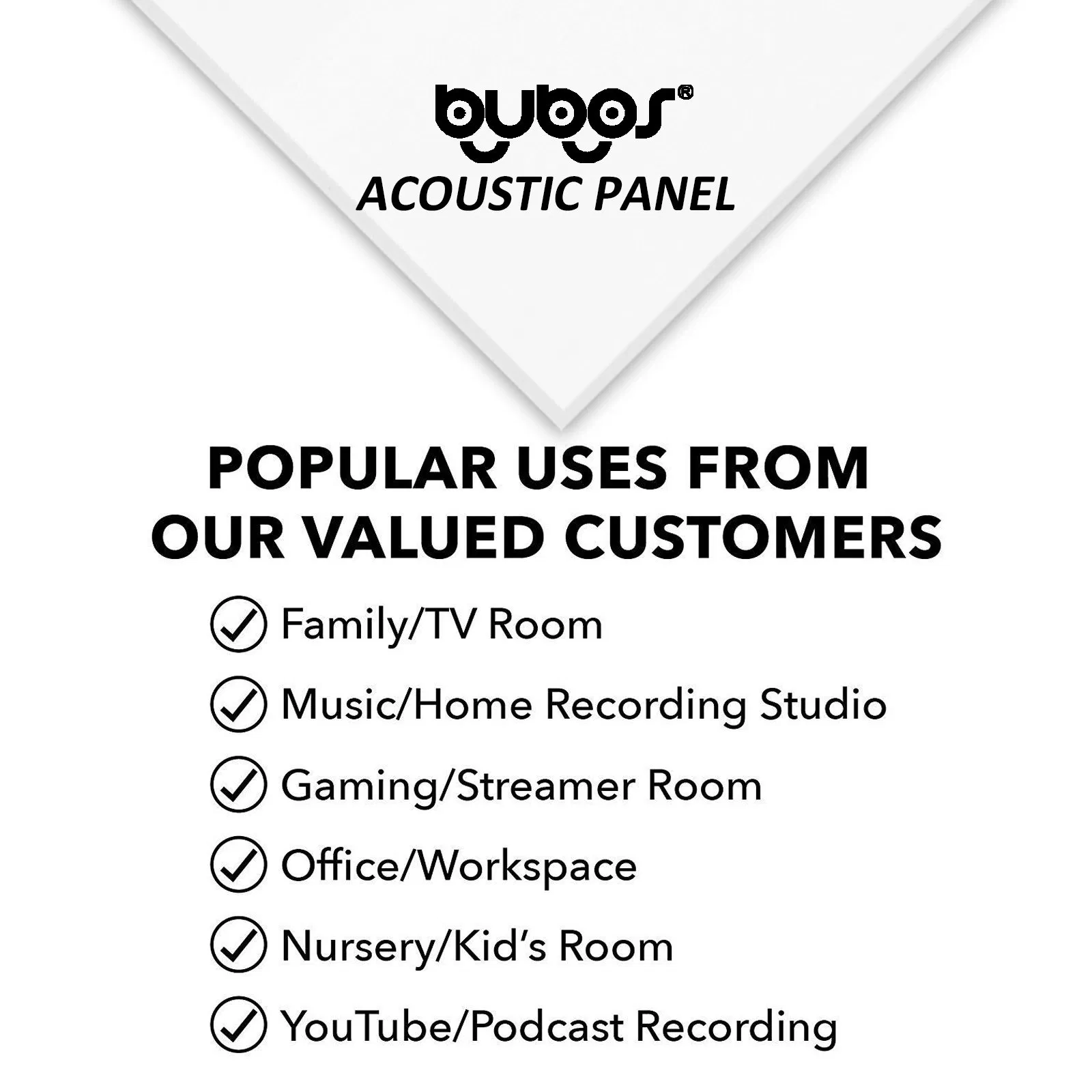 bubos®
ACOUSTIC PANEL

POPULAR USES FROM OUR VALUED CUSTOMERS

Family/TV Room
Music/Home Recording Studio
Gaming/Streamer Room
Office/Workspace
Nursery/Kid's Room
YouTube/Podcast Recording